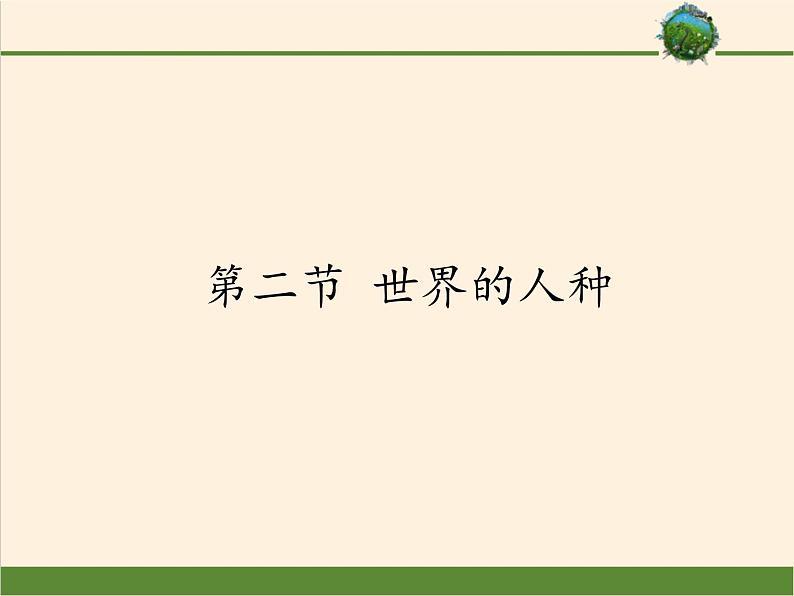 第二节 世界的人种